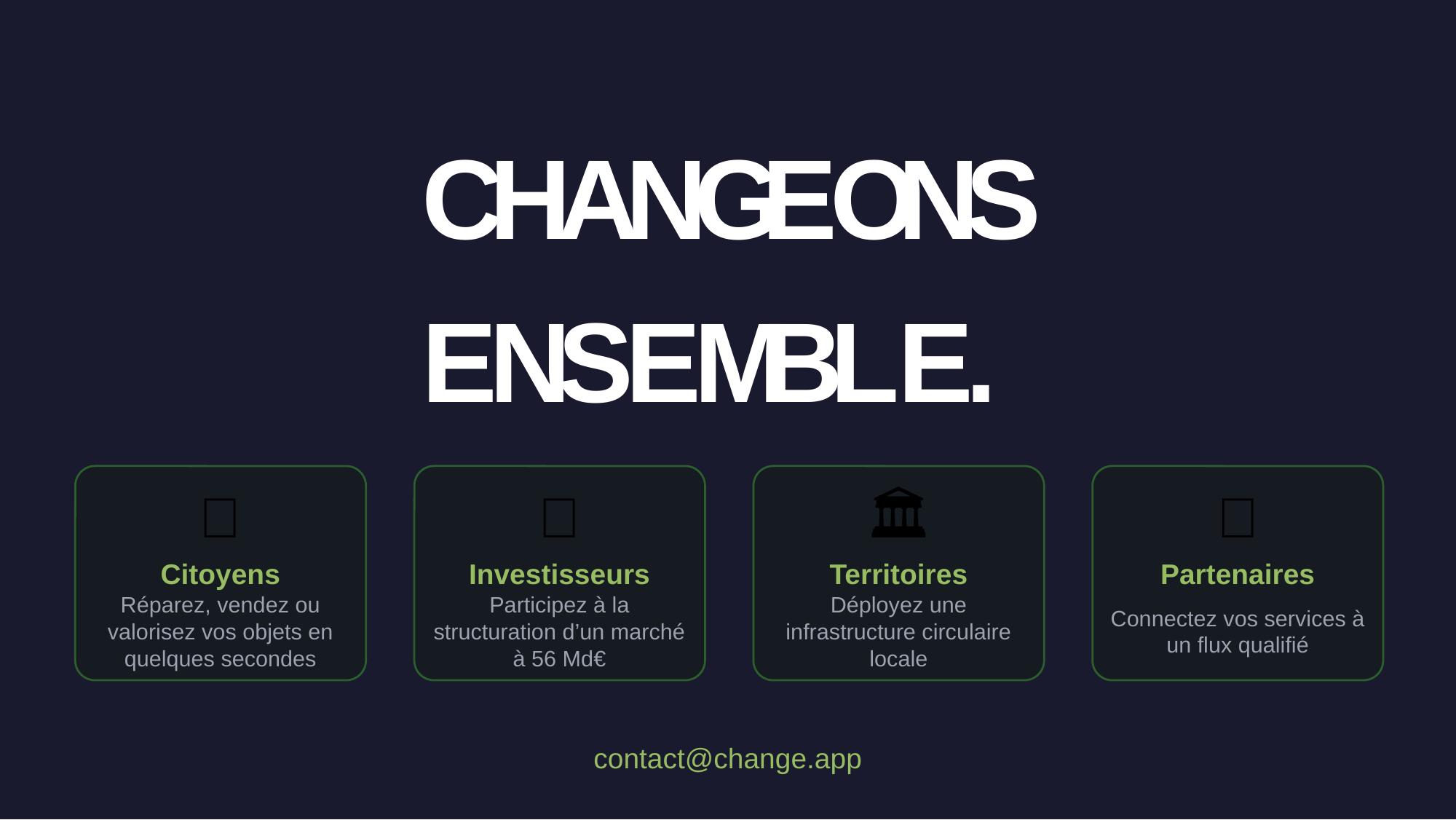 CHANGEONS ENSEMBLE.

Citoyens
Réparez, vendez ou valorisez vos objets en quelques secondes

Investisseurs
Participez à la structuration d’un marché à 56 Md€

Territoires
Déployez une infrastructure circulaire locale

Partenaires
Connectez vos services à un flux qualifié

contact@change.app